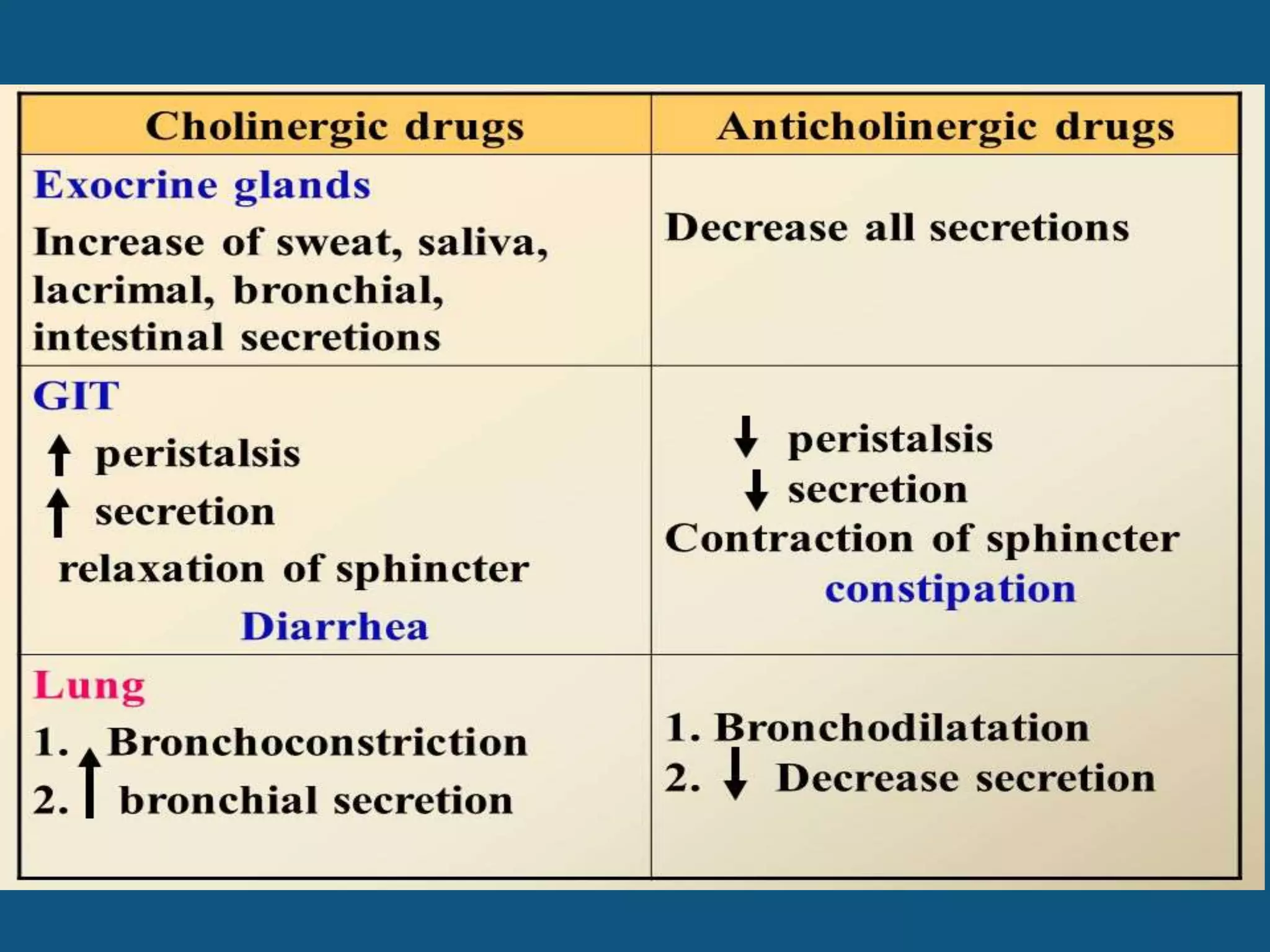 | Cholinergic drugs | Anticholinergic drugs |
|---|---|
| Exocrine glands<br>Increase of sweat, saliva, lacrimal, bronchial, intestinal secretions | Decrease all secretions |
| GIT<br>↑ peristalsis<br>↑ secretion<br>relaxation of sphincter<br>Diarrhea | ↓ peristalsis<br>↓ secretion<br>Contraction of sphincter<br>constipation |
| Lung<br>1. Bronchoconstriction<br>2. ↑ bronchial secretion | 1. Bronchodilatation<br>2. ↓ Decrease secretion |